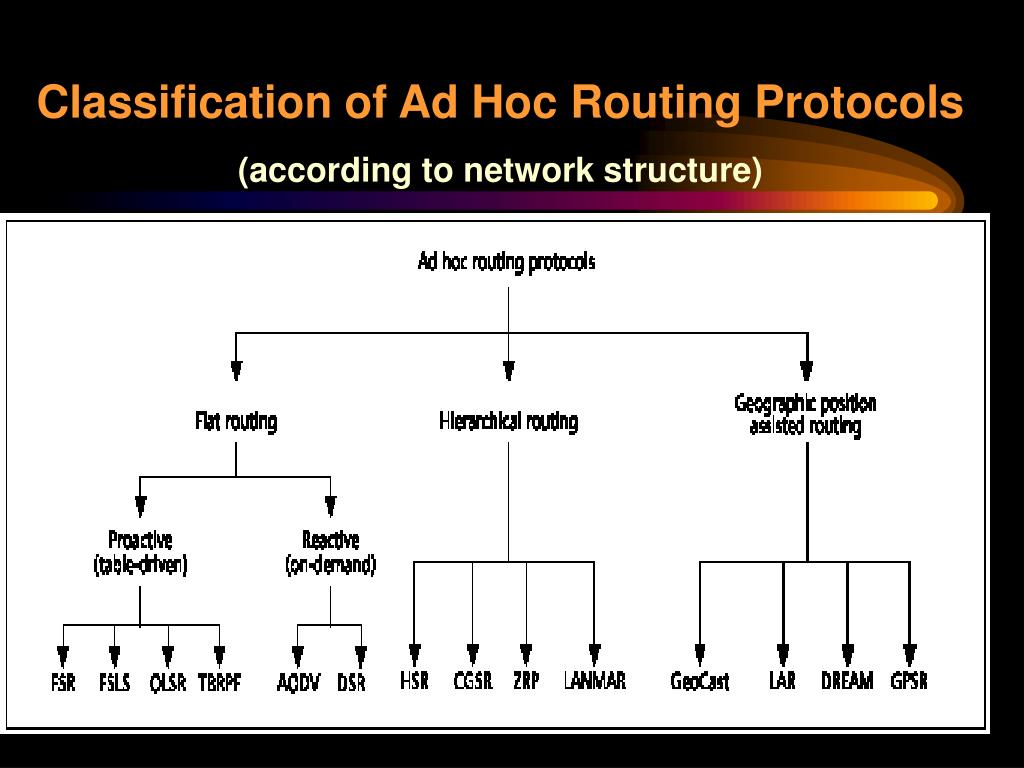 Classification of Ad Hoc Routing Protocols

(according to network structure)

Ad hoc routing protocols

Flat routing

Hierarchical routing

Geographic position assisted routing

Proactive (table-driven)

Reactive (on-demand)

FSR FSLS OLSR TBRPF

AODV DSR

HSR CGSR ZRP LANMAR

GeoCast LAR DREAM GPSR